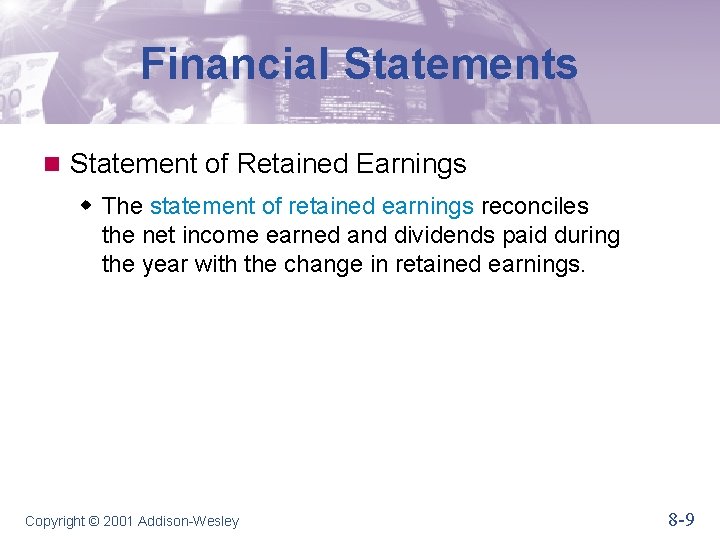 Financial Statements

Statement of Retained Earnings

The statement of retained earnings reconciles the net income earned and dividends paid during the year with the change in retained earnings.

Copyright © 2001 Addison-Wesley

8-9